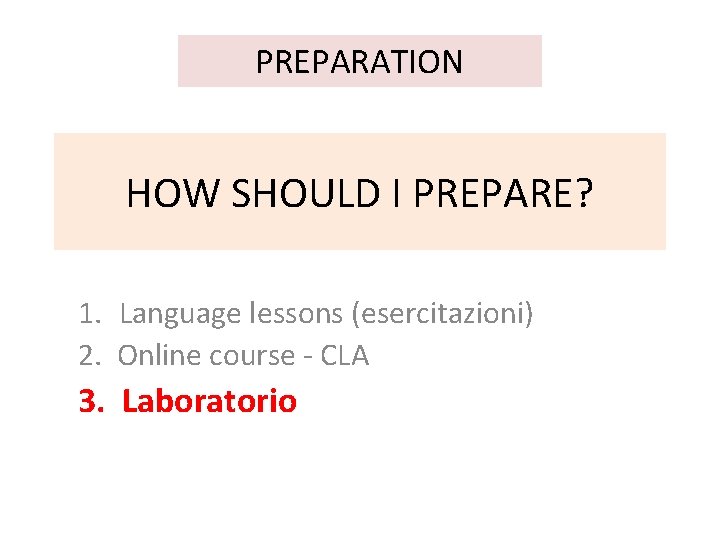 PREPARATION

HOW SHOULD I PREPARE?

1. Language lessons (esercitazioni)
2. Online course - CLA
3. Laboratorio